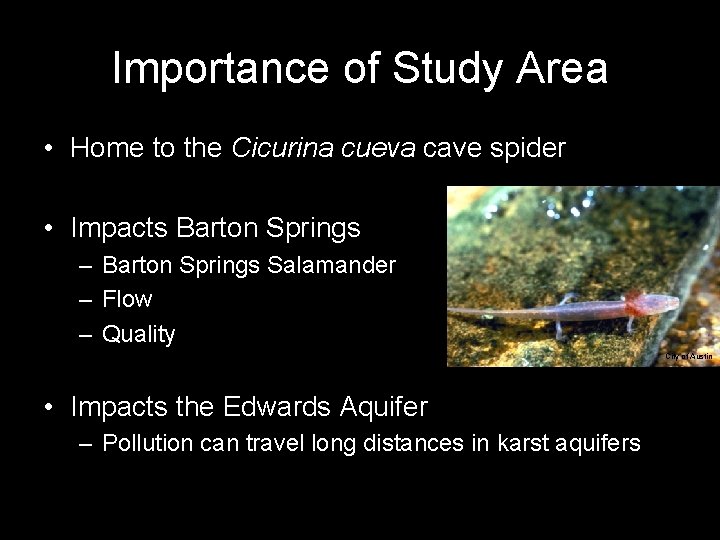 Importance of Study Area

• Home to the Cicurina cueva cave spider

• Impacts Barton Springs
– Barton Springs Salamander
– Flow
– Quality

City of Austin

• Impacts the Edwards Aquifer
– Pollution can travel long distances in karst aquifers